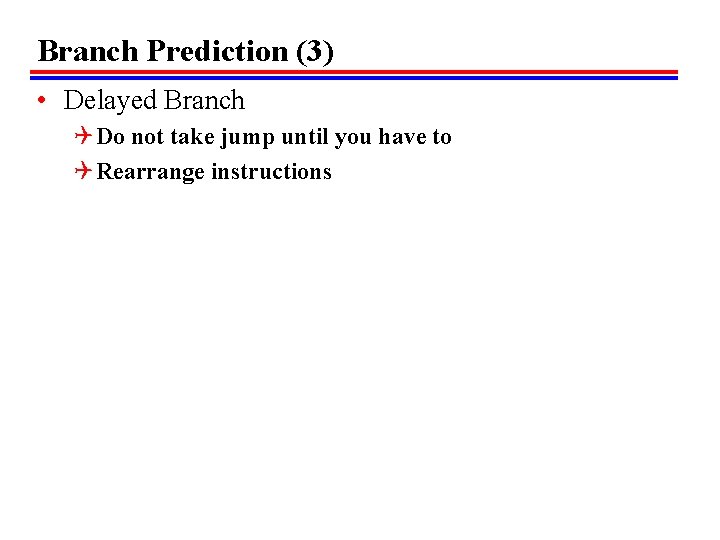 Branch Prediction (3)

• Delayed Branch

Do not take jump until you have to

Rearrange instructions